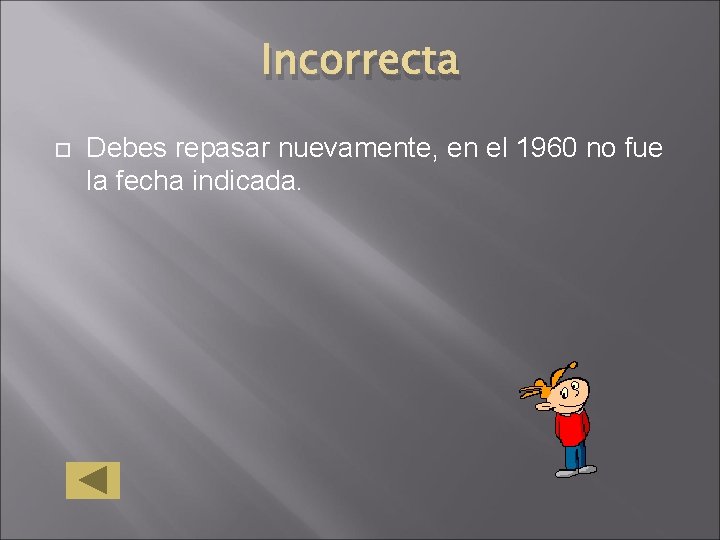 Incorrecta

Debes repasar nuevamente, en el 1960 no fue la fecha indicada.